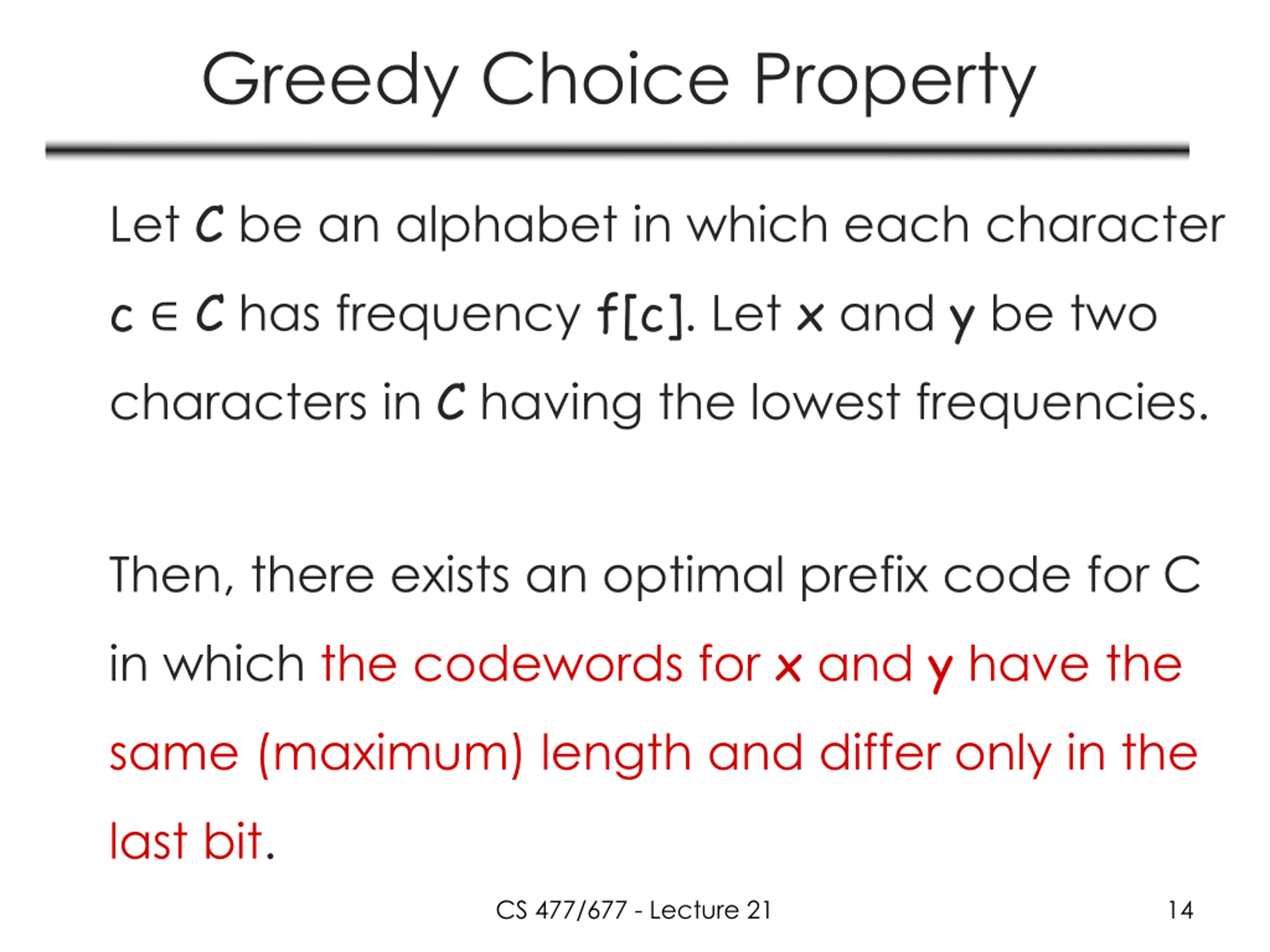 Greedy Choice Property

Let $C$ be an alphabet in which each character $c \in C$ has frequency $f[c]$. Let $x$ and $y$ be two characters in $C$ having the lowest frequencies.

Then, there exists an optimal prefix code for C in which the codewords for $x$ and $y$ have the same (maximum) length and differ only in the last bit.

CS 477/677 - Lecture 21

14